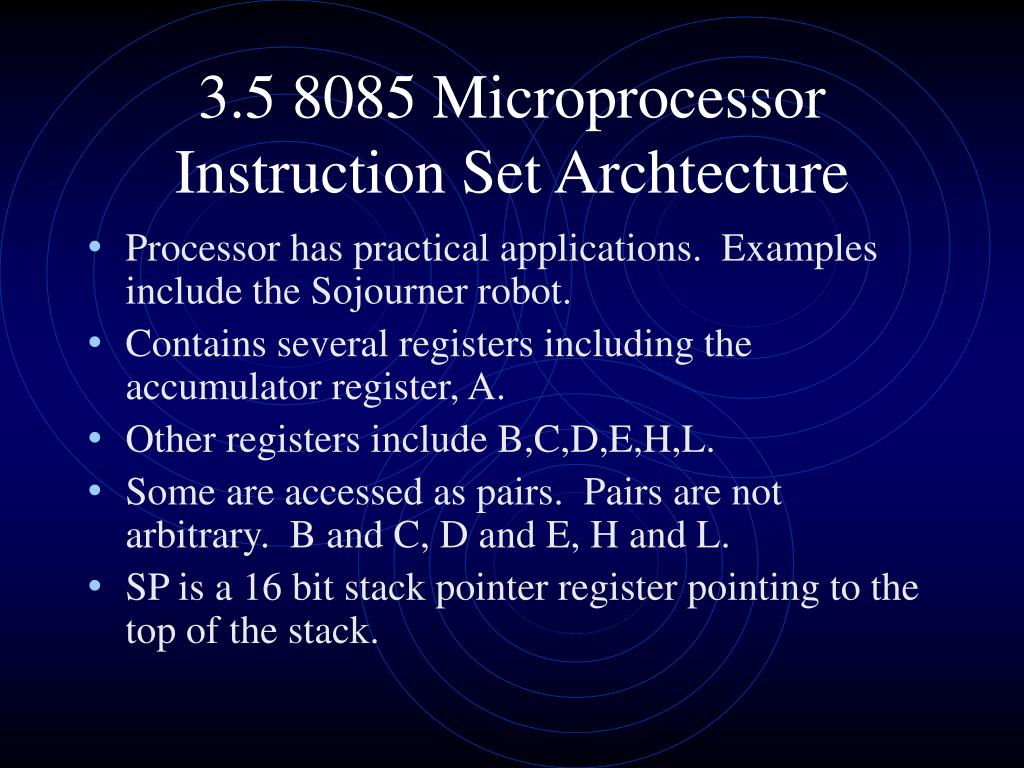 3.5 8085 Microprocessor Instruction Set Archtecture

• Processor has practical applications. Examples include the Sojourner robot.
• Contains several registers including the accumulator register, A.
• Other registers include B,C,D,E,H,L.
• Some are accessed as pairs. Pairs are not arbitrary. B and C, D and E, H and L.
• SP is a 16 bit stack pointer register pointing to the top of the stack.